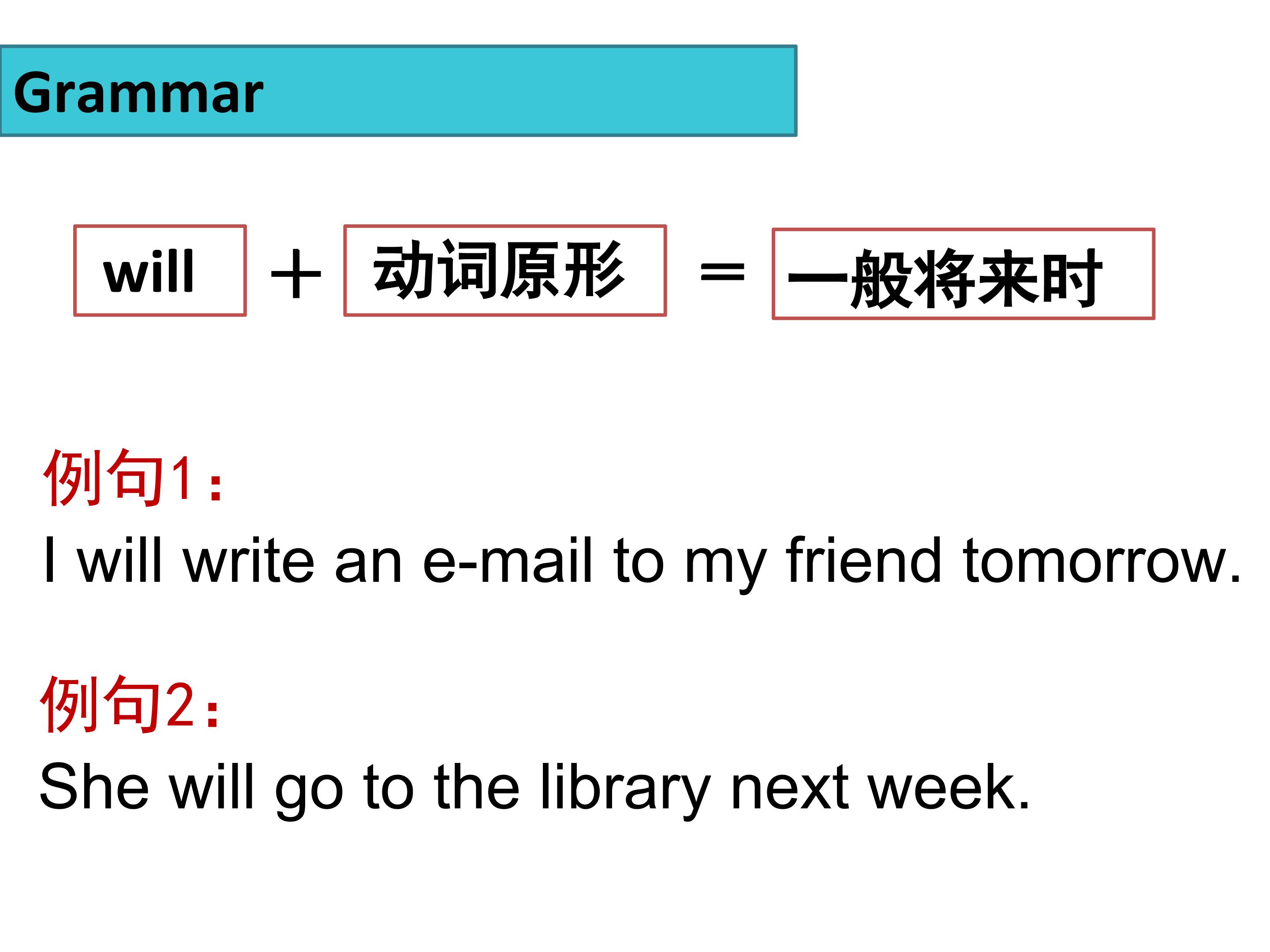 Grammar

will ＋ 动词原形 ＝ 一般将来时

例句1：
I will write an e-mail to my friend tomorrow.

例句2：
She will go to the library next week.